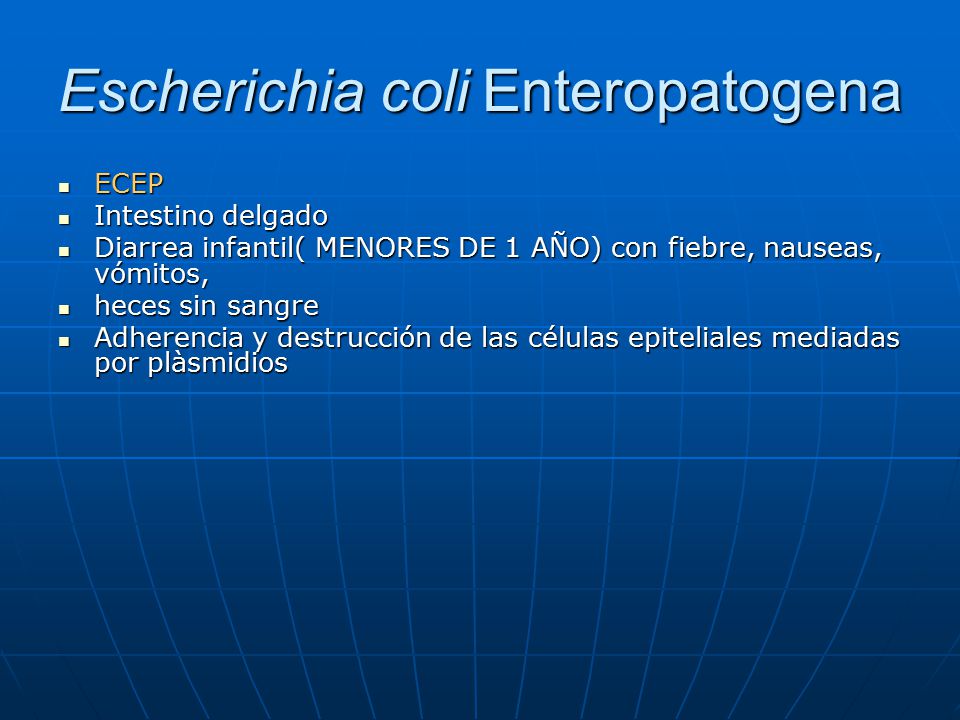 Escherichia coli Enteropatogena

- ECEP
- Intestino delgado
- Diarrea infantil( MENORES DE 1 AÑO) con fiebre, nauseas, vómitos,
- heces sin sangre
- Adherencia y destrucción de las células epiteliales mediadas por plàsmidios